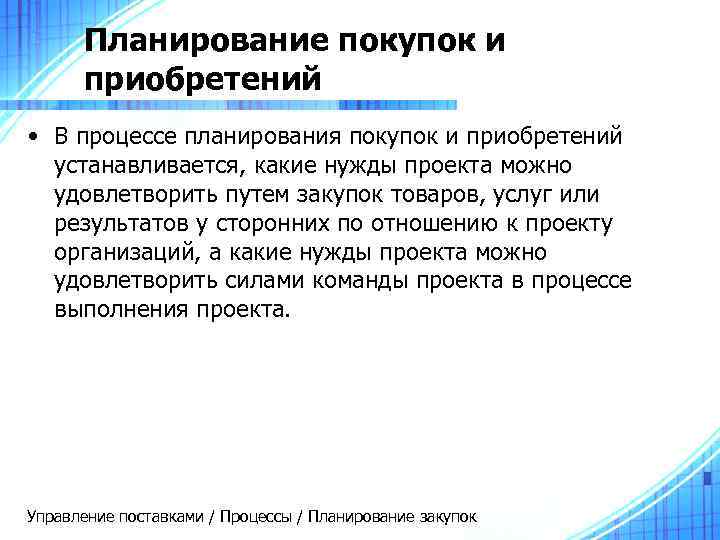 Планирование покупок и приобретений

• В процессе планирования покупок и приобретений устанавливается, какие нужды проекта можно удовлетворить путем закупок товаров, услуг или результатов у сторонних по отношению к проекту организаций, а какие нужды проекта можно удовлетворить силами команды проекта в процессе выполнения проекта.

Управление поставками / Процессы / Планирование закупок